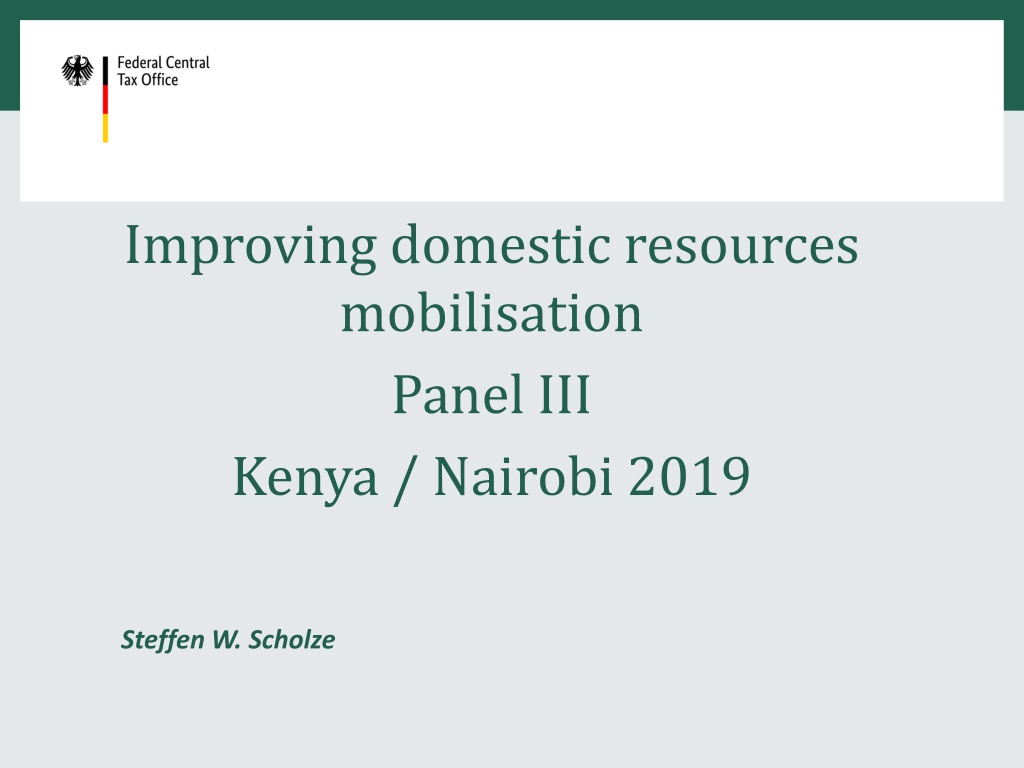 Federal Central
Tax Office

Improving domestic resources mobilisation

Panel III

Kenya / Nairobi 2019

Steffen W. Scholze